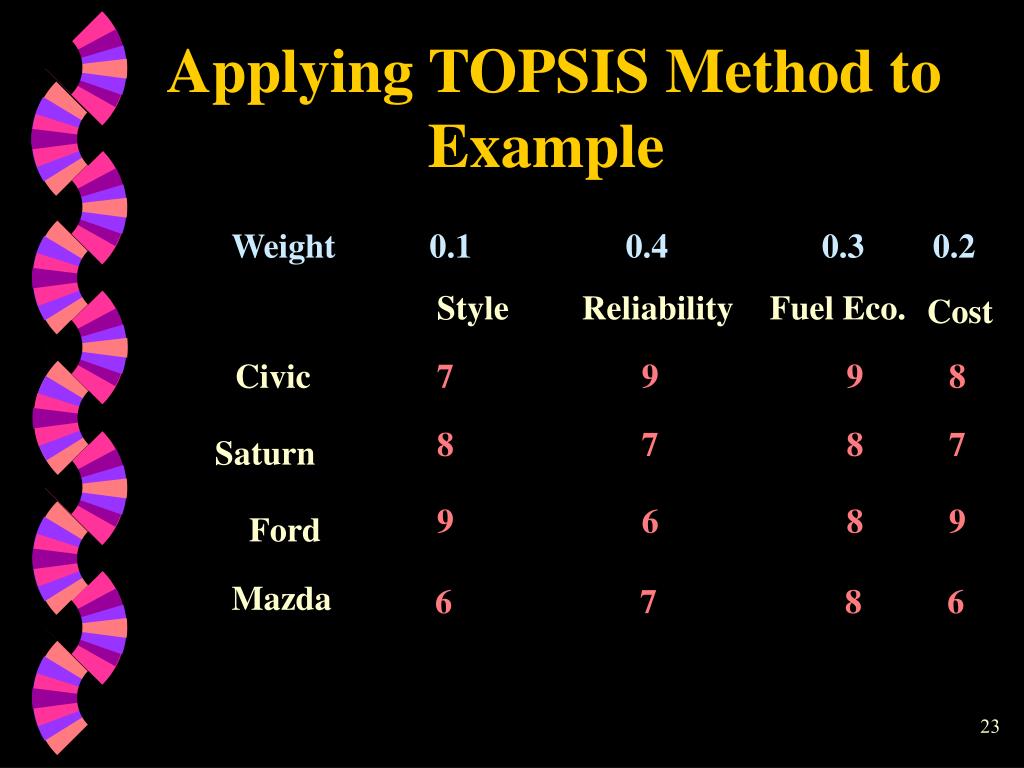 Applying TOPSIS Method to Example

| Weight | 0.1 | 0.4 | 0.3 | 0.2 |
|---|---|---|---|---|
| | Style | Reliability | Fuel Eco. | Cost |
| Civic | 7 | 9 | 9 | 8 |
| Saturn | 8 | 7 | 8 | 7 |
| Ford | 9 | 6 | 8 | 9 |
| Mazda | 6 | 7 | 8 | 6 |

23